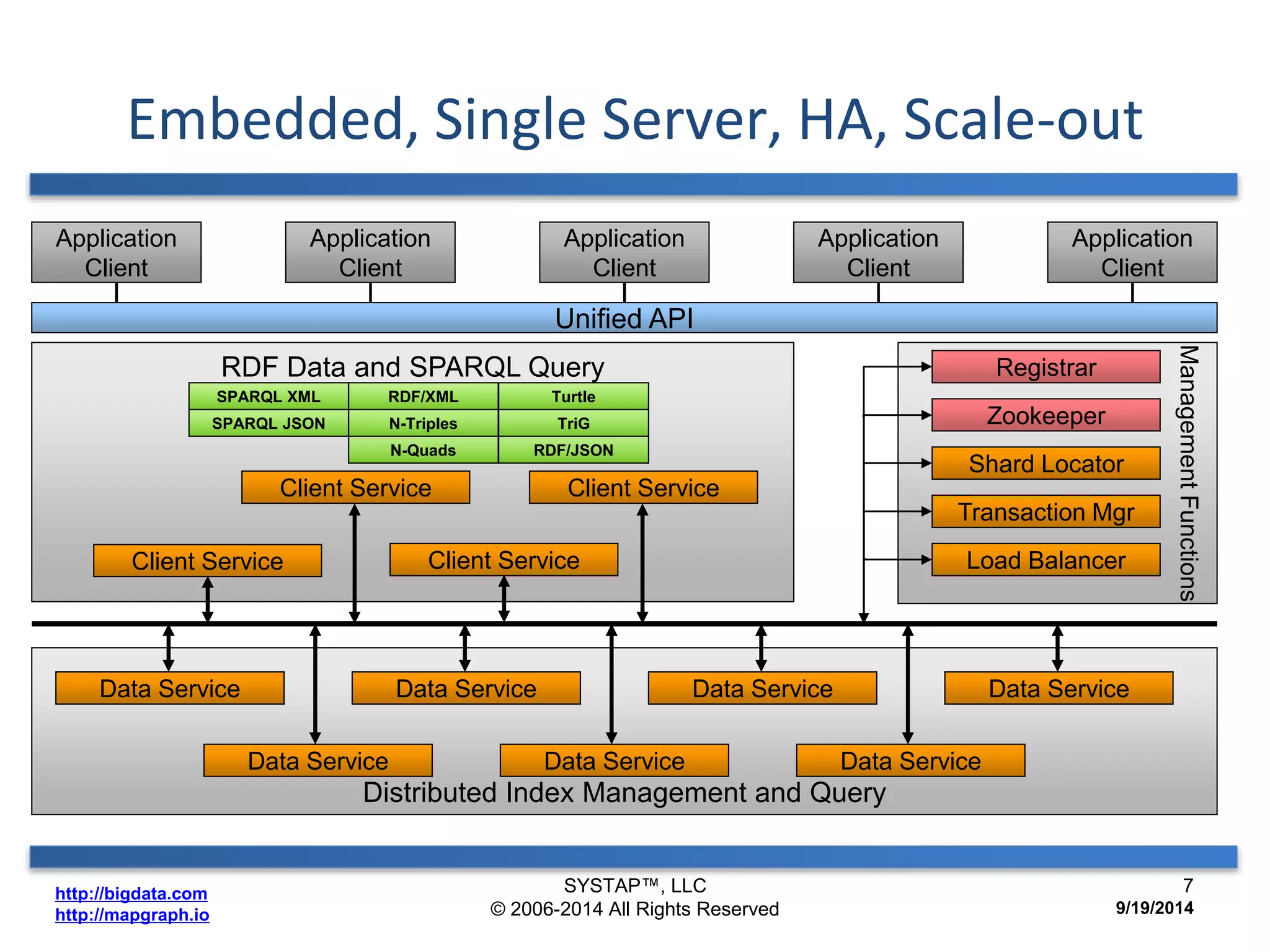 Embedded, Single Server, HA, Scale-out

Application Client

Application Client

Application Client

Application Client

Application Client

Unified API

RDF Data and SPARQL Query

| SPARQL XML | RDF/XML | Turtle |
|---|---|---|
| SPARQL JSON | N-Triples | TriG |
| | N-Quads | RDF/JSON |

Client Service

Client Service

Client Service

Client Service

Registrar

Zookeeper

Shard Locator

Transaction Mgr

Load Balancer

Management Functions

Data Service

Data Service

Data Service

Data Service

Data Service

Data Service

Data Service

Distributed Index Management and Query

http://bigdata.com
http://mapgraph.io

SYSTAP™, LLC
© 2006-2014 All Rights Reserved

7
9/19/2014